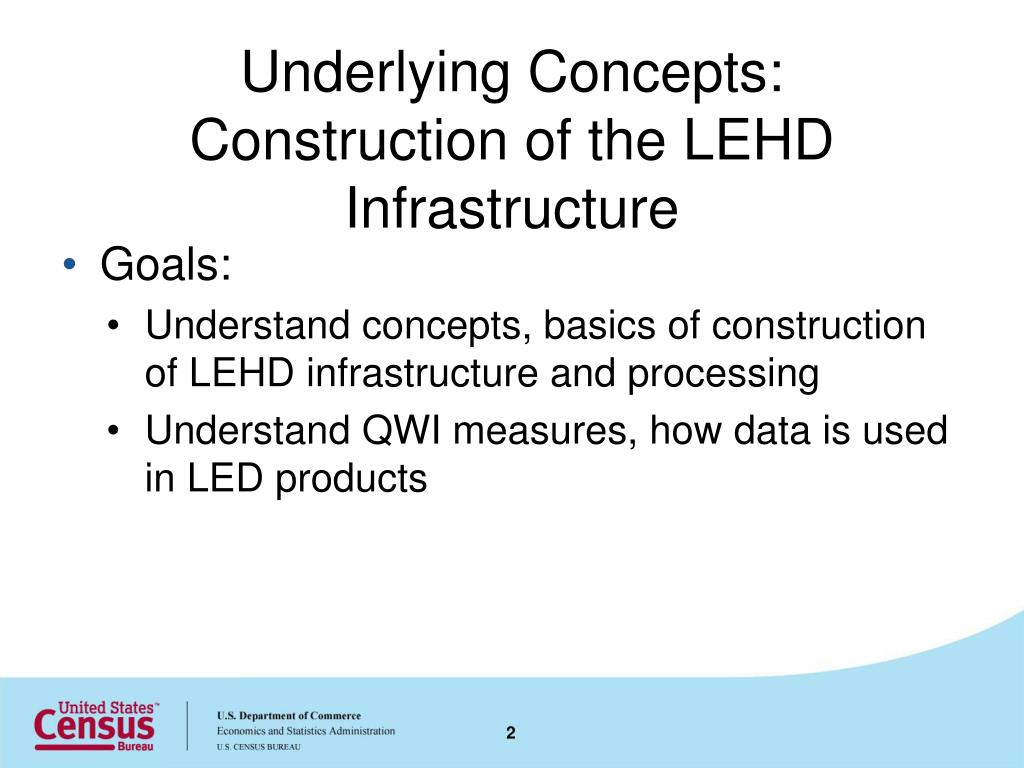 Underlying Concepts: Construction of the LEHD Infrastructure

• Goals:
  • Understand concepts, basics of construction of LEHD infrastructure and processing
  • Understand QWI measures, how data is used in LED products

United States™ Census Bureau

U.S. Department of Commerce
Economics and Statistics Administration
U.S. CENSUS BUREAU

2